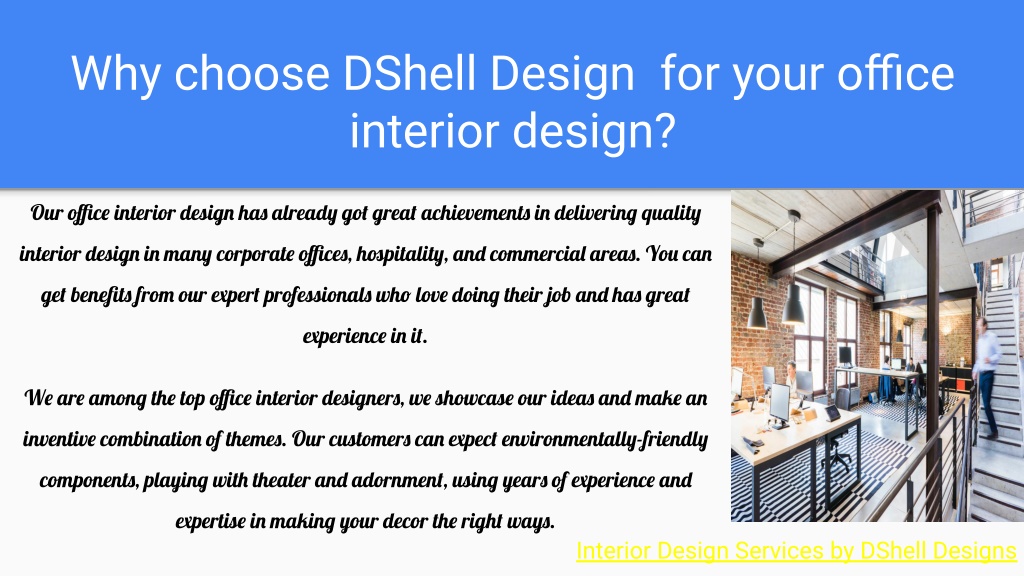 Why choose DShell Design  for your office interior design?

Our office interior design has already got great achievements in delivering quality interior design in many corporate offices, hospitality, and commercial areas. You can get benefits from our expert professionals who love doing their job and has great experience in it.

We are among the top office interior designers, we showcase our ideas and make an inventive combination of themes. Our customers can expect environmentally-friendly components, playing with theater and adornment, using years of experience and expertise in making your decor the right ways.

Interior Design Services by DShell Designs